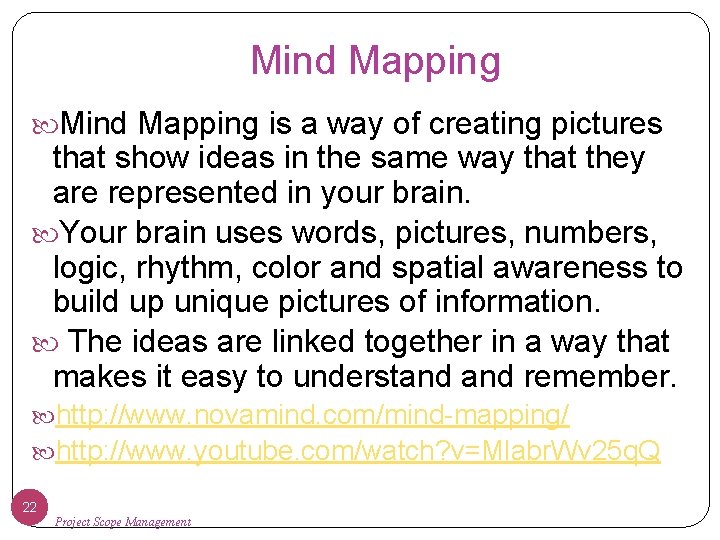 Mind Mapping

Mind Mapping is a way of creating pictures that show ideas in the same way that they are represented in your brain.

Your brain uses words, pictures, numbers, logic, rhythm, color and spatial awareness to build up unique pictures of information.

The ideas are linked together in a way that makes it easy to understand and remember.

http://www.novamind.com/mind-mapping/

http://www.youtube.com/watch?v=MlabrWv25qQ

22

Project Scope Management